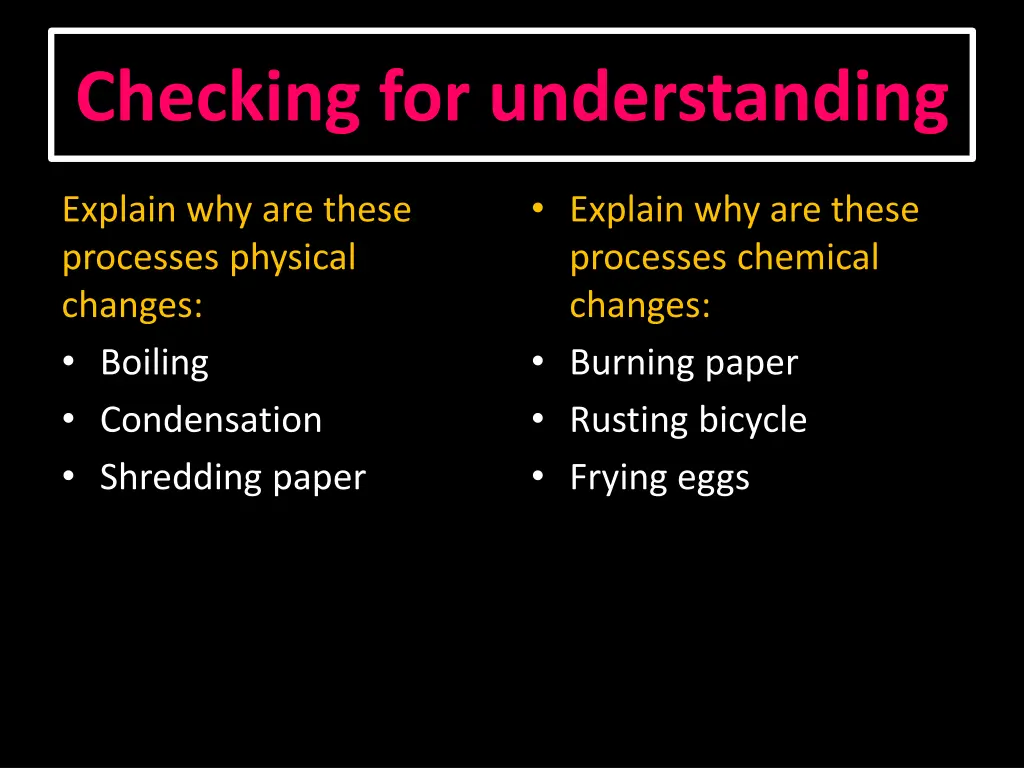 Checking for understanding

Explain why are these processes physical changes:
• Boiling
• Condensation
• Shredding paper

• Explain why are these processes chemical changes:
• Burning paper
• Rusting bicycle
• Frying eggs